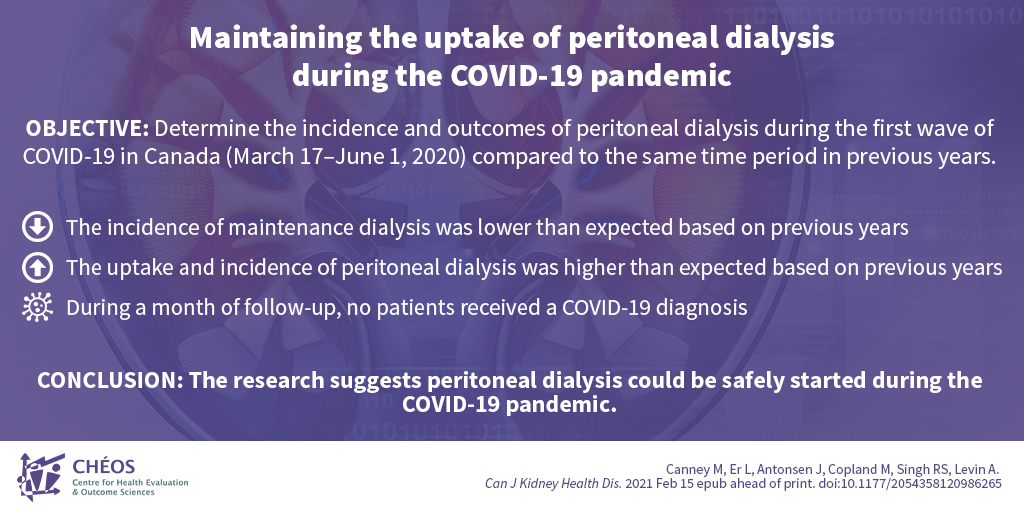 Maintaining the uptake of peritoneal dialysis during the COVID-19 pandemic

OBJECTIVE: Determine the incidence and outcomes of peritoneal dialysis during the first wave of COVID-19 in Canada (March 17–June 1, 2020) compared to the same time period in previous years.

The incidence of maintenance dialysis was lower than expected based on previous years

The uptake and incidence of peritoneal dialysis was higher than expected based on previous years

During a month of follow-up, no patients received a COVID-19 diagnosis

CONCLUSION: The research suggests peritoneal dialysis could be safely started during the COVID-19 pandemic.

CHÉOS
Centre for Health Evaluation & Outcome Sciences

Canney M, Er L, Antonsen J, Copland M, Singh RS, Levin A.
Can J Kidney Health Dis. 2021 Feb 15 epub ahead of print. doi:10.1177/2054358120986265